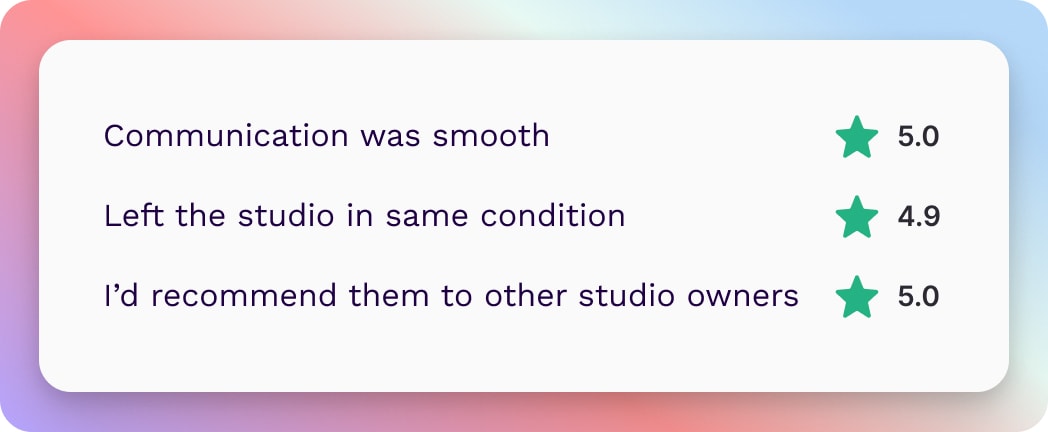 Communication was smooth 5.0

Left the studio in same condition 4.9

I’d recommend them to other studio owners 5.0